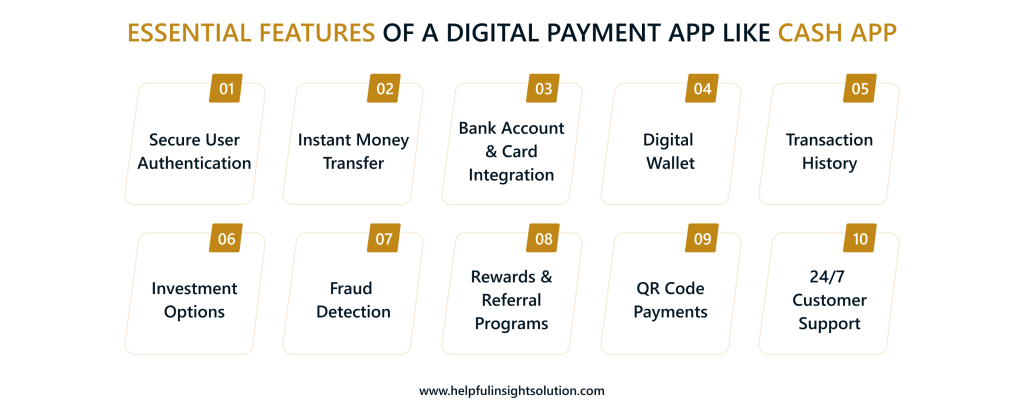 ESSENTIAL FEATURES OF A DIGITAL PAYMENT APP LIKE CASH APP

01
Secure User Authentication

02
Instant Money Transfer

03
Bank Account & Card Integration

04
Digital Wallet

05
Transaction History

06
Investment Options

07
Fraud Detection

08
Rewards & Referral Programs

09
QR Code Payments

10
24/7 Customer Support

www.helpfulinsightsolution.com